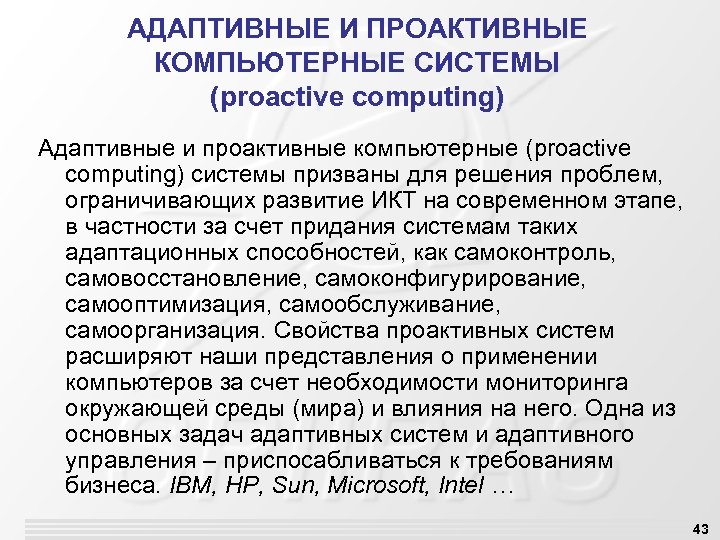 АДАПТИВНЫЕ И ПРОАКТИВНЫЕ КОМПЬЮТЕРНЫЕ СИСТЕМЫ (proactive computing)

Адаптивные и проактивные компьютерные (proactive computing) системы призваны для решения проблем, ограничивающих развитие ИКТ на современном этапе, в частности за счет придания системам таких адаптационных способностей, как самоконтроль, самовосстановление, самоконфигурирование, самооптимизация, самообслуживание, самоорганизация. Свойства проактивных систем расширяют наши представления о применении компьютеров за счет необходимости мониторинга окружающей среды (мира) и влияния на него. Одна из основных задач адаптивных систем и адаптивного управления – приспосабливаться к требованиям бизнеса. IBM, HP, Sun, Microsoft, Intel …

43